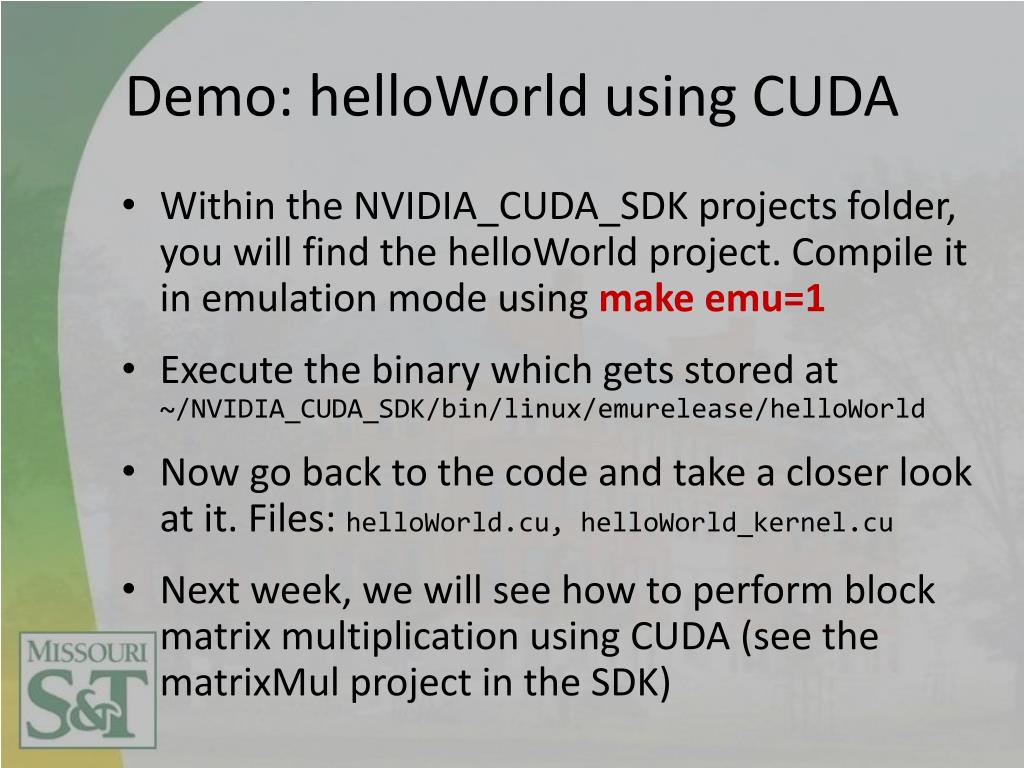 Demo: helloWorld using CUDA

• Within the NVIDIA_CUDA_SDK projects folder, you will find the helloWorld project. Compile it in emulation mode using make emu=1

• Execute the binary which gets stored at ~/NVIDIA_CUDA_SDK/bin/linux/emurelease/helloWorld

• Now go back to the code and take a closer look at it. Files: helloWorld.cu, helloWorld_kernel.cu

• Next week, we will see how to perform block matrix multiplication using CUDA (see the matrixMul project in the SDK)

MISSOURI
S&T